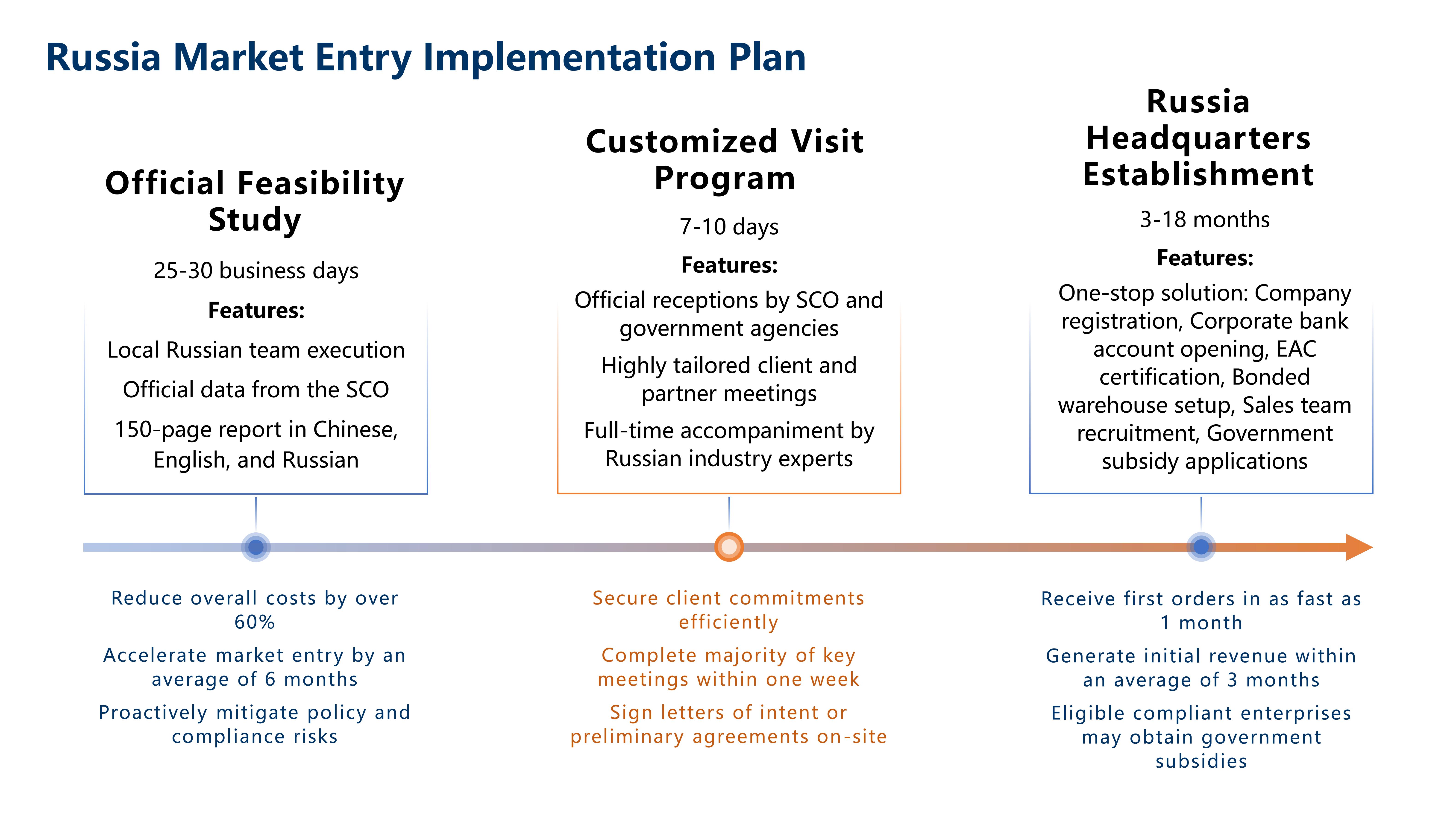 Russia Market Entry Implementation Plan

Official Feasibility Study

25-30 business days

Features:

Local Russian team execution

Official data from the SCO

150-page report in Chinese, English, and Russian

Reduce overall costs by over 60%

Accelerate market entry by an average of 6 months

Proactively mitigate policy and compliance risks

Customized Visit Program

7-10 days

Features:

Official receptions by SCO and government agencies

Highly tailored client and partner meetings

Full-time accompaniment by Russian industry experts

Secure client commitments efficiently

Complete majority of key meetings within one week

Sign letters of intent or preliminary agreements on-site

Russia Headquarters Establishment

3-18 months

Features:

One-stop solution: Company registration, Corporate bank account opening, EAC certification, Bonded warehouse setup, Sales team recruitment, Government subsidy applications

Receive first orders in as fast as 1 month

Generate initial revenue within an average of 3 months

Eligible compliant enterprises may obtain government subsidies